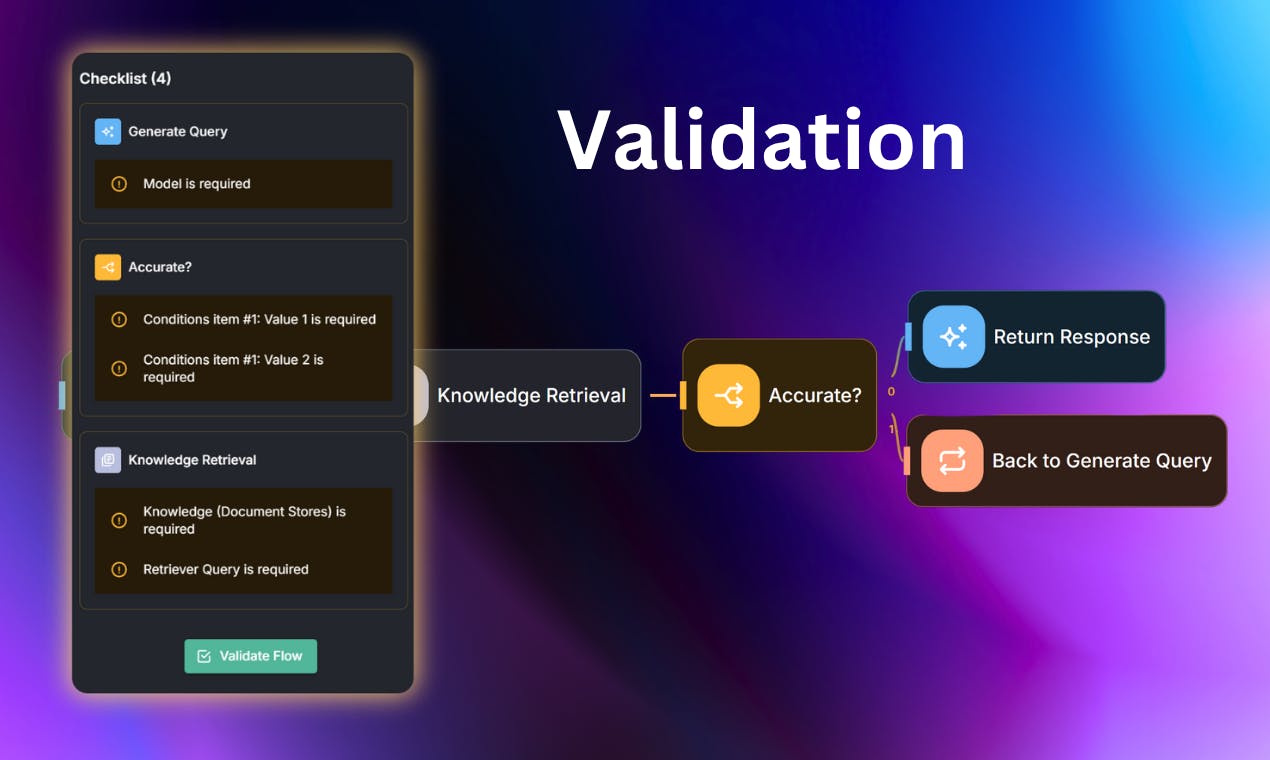 Checklist (4)

Generate Query

Model is required

Accurate?

Conditions item #1: Value 1 is required

Conditions item #1: Value 2 is required

Knowledge Retrieval

Knowledge (Document Stores) is required

Retriever Query is required

Validate Flow

Validation

Knowledge Retrieval

Accurate?

0

1

Return Response

Back to Generate Query